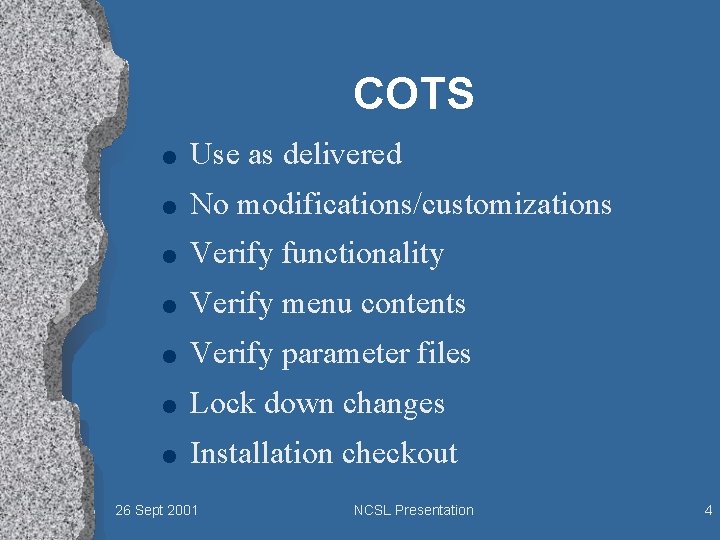 COTS

- Use as delivered
- No modifications/customizations
- Verify functionality
- Verify menu contents
- Verify parameter files
- Lock down changes
- Installation checkout

26 Sept 2001

NCSL Presentation

4